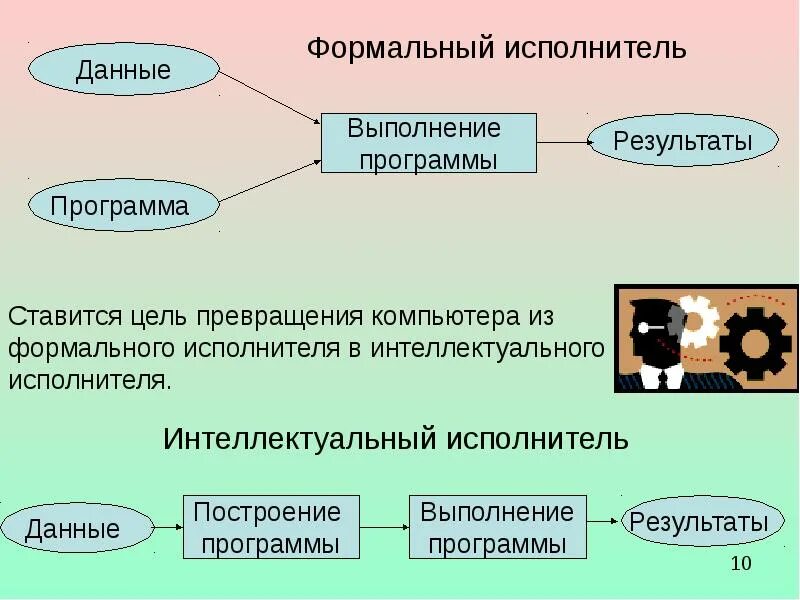 Формальный исполнитель

Данные

Программа

Выполнение программы

Результаты

Ставится цель превращения компьютера из формального исполнителя в интеллектуального исполнителя.

Интеллектуальный исполнитель

Данные

Построение программы

Выполнение программы

Результаты

10